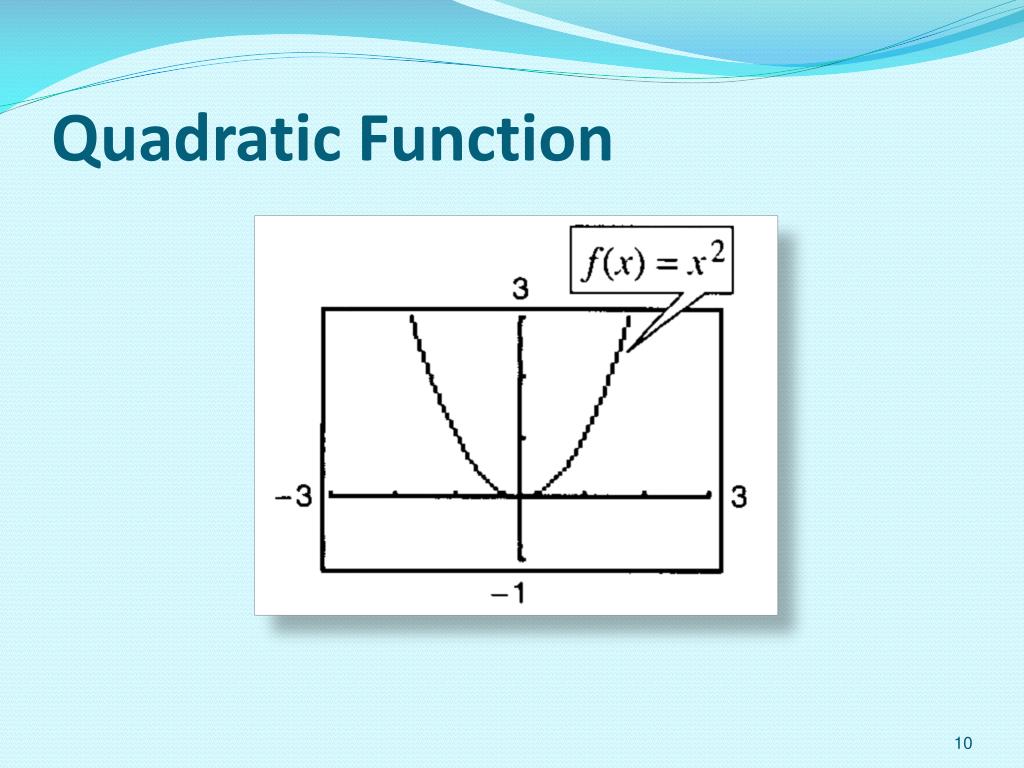 Quadratic Function

$f(x) = x^2$

3

−3

3

−1

10